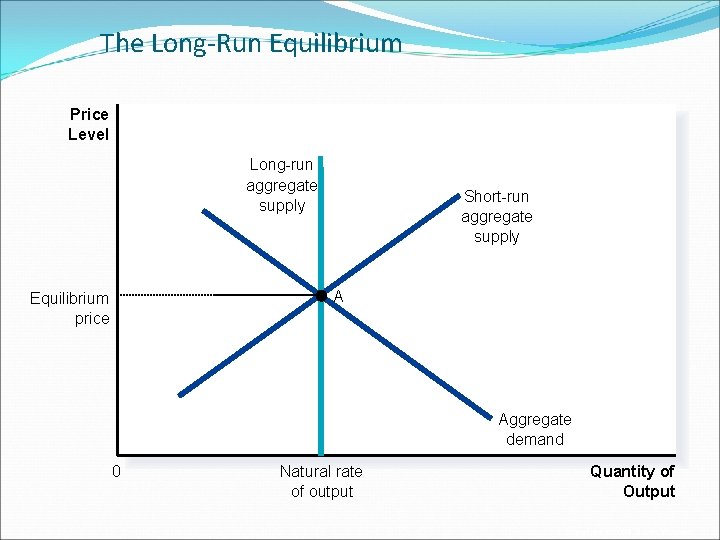 The Long-Run Equilibrium

Price Level

Long-run aggregate supply

Short-run aggregate supply

Equilibrium price

A

Aggregate demand

0

Natural rate of output

Quantity of Output